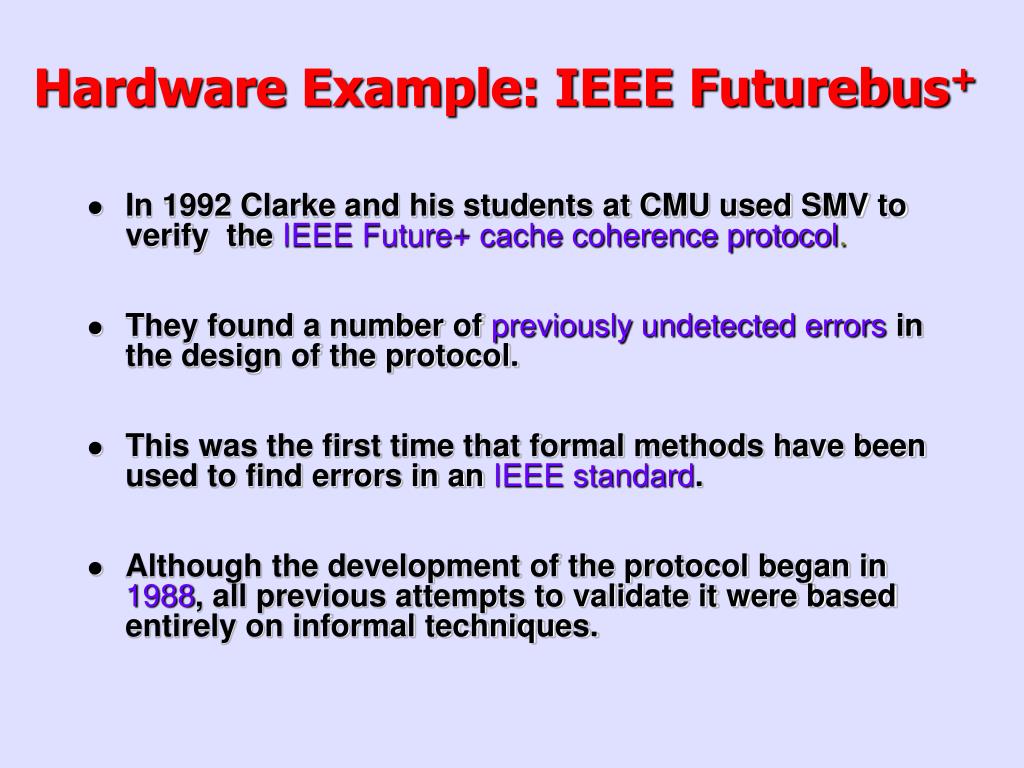 Hardware Example: IEEE Futurebus$^+$

- In 1992 Clarke and his students at CMU used SMV to verify the IEEE Future+ cache coherence protocol.

- They found a number of previously undetected errors in the design of the protocol.

- This was the first time that formal methods have been used to find errors in an IEEE standard.

- Although the development of the protocol began in 1988, all previous attempts to validate it were based entirely on informal techniques.